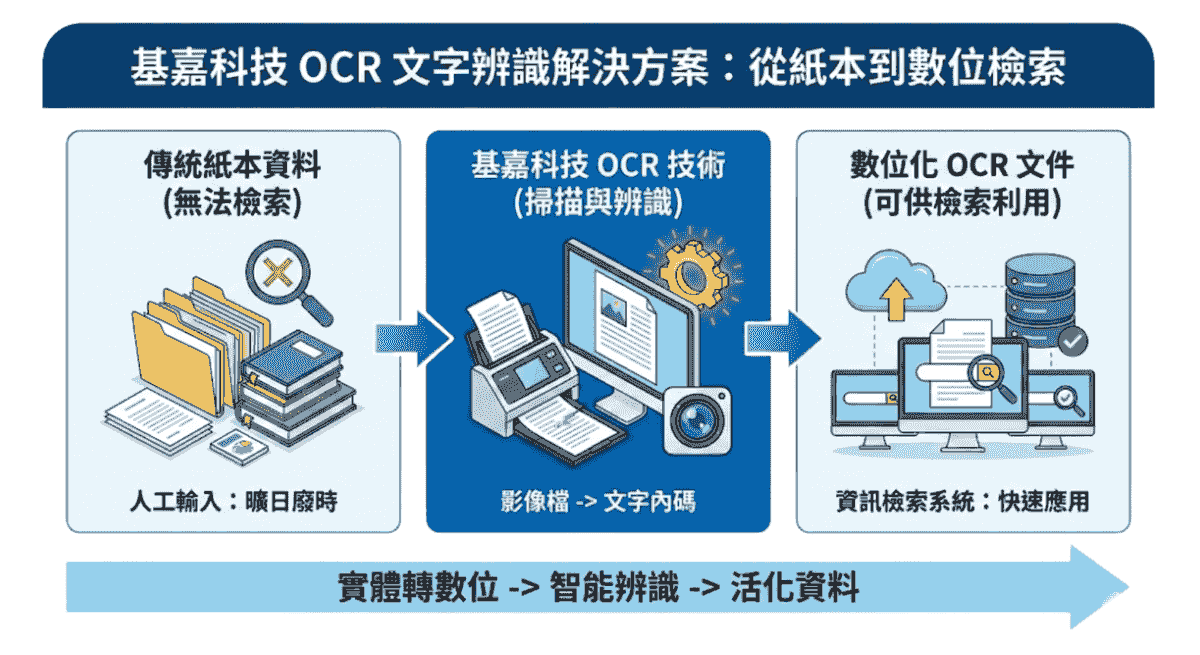 基嘉科技 OCR 文字辨識解決方案：從紙本到數位檢索

傳統紙本資料
(無法檢索)

人工輸入：曠日廢時

基嘉科技 OCR 技術
(掃描與辨識)

影像檔 -> 文字內碼

數位化 OCR 文件
(可供檢索利用)

資訊檢索系統：快速應用

實體轉數位 -> 智能辨識 -> 活化資料